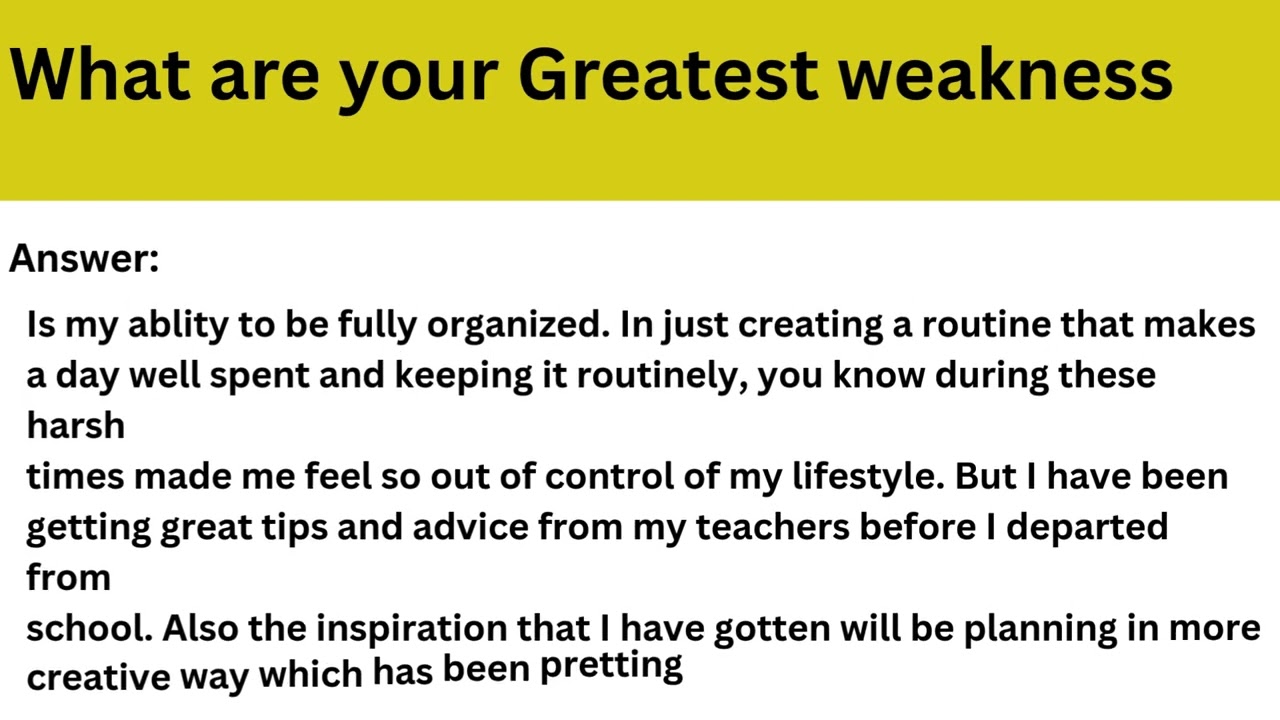 What are your Greatest weakness

Answer:

Is my ablity to be fully organized. In just creating a routine that makes a day well spent and keeping it routinely, you know during these harsh
times made me feel so out of control of my lifestyle. But I have been getting great tips and advice from my teachers before I departed from
school. Also the inspiration that I have gotten will be planning in more creative way which has been pretting